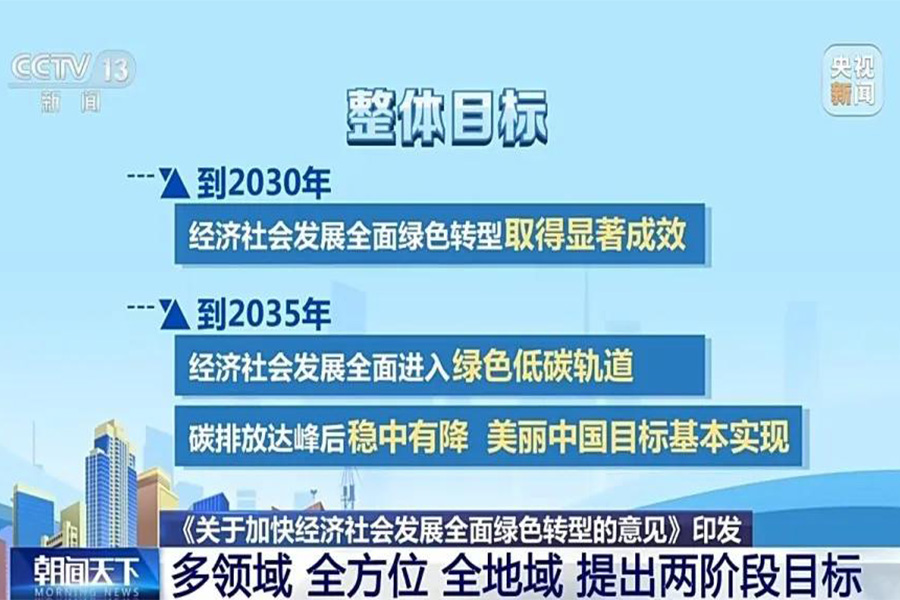 CCTV 13
新闻

央视新闻

整体目标

到2030年

经济社会发展全面绿色转型取得显著成效

到2035年

经济社会发展全面进入绿色低碳轨道

碳排放达峰后稳中有降 美丽中国目标基本实现

《关于加快经济社会发展全面绿色转型的意见》印发

朝闻天下
MORNING NEWS

多领域 全方位 全地域 提出两阶段目标